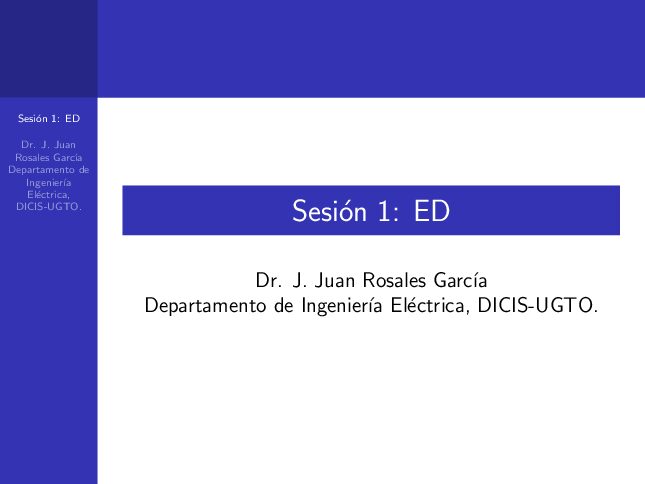 Sesión 1: ED

Dr. J. Juan Rosales García Departamento de Ingeniería Eléctrica, DICIS-UGTO.

Sesión 1: ED

Dr. J. Juan Rosales García
Departamento de Ingeniería Eléctrica, DICIS-UGTO.